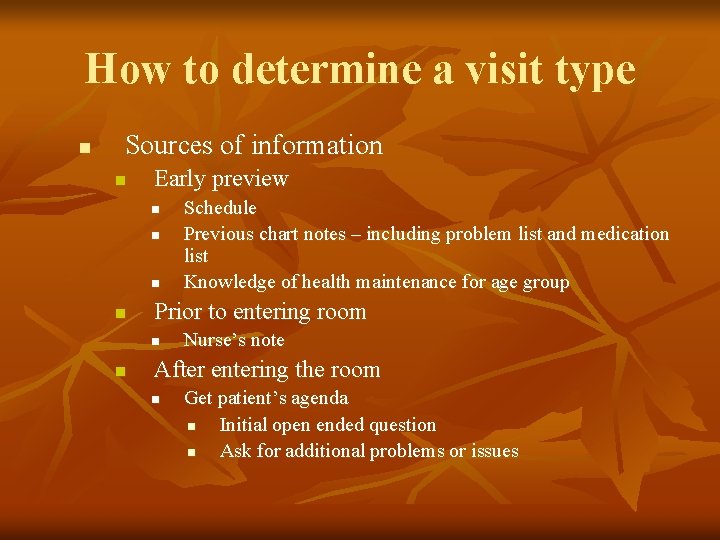 How to determine a visit type

- Sources of information
  - Early preview
    - Schedule
    - Previous chart notes – including problem list and medication list
    - Knowledge of health maintenance for age group
  - Prior to entering room
    - Nurse’s note
  - After entering the room
    - Get patient’s agenda
      - Initial open ended question
      - Ask for additional problems or issues